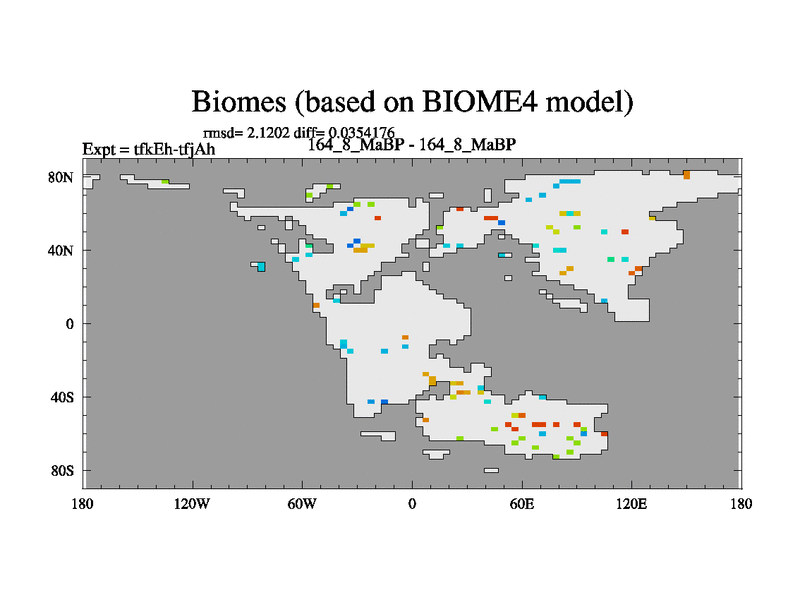 Biomes (based on BIOME4 model)

rmsd= 2.1202 diff= 0.0354176

Expt = tfkEh-tfjAh

164_8_MaBP - 164_8_MaBP

80N
40N
0
40S
80S

180
120W
60W
0
60E
120E
180